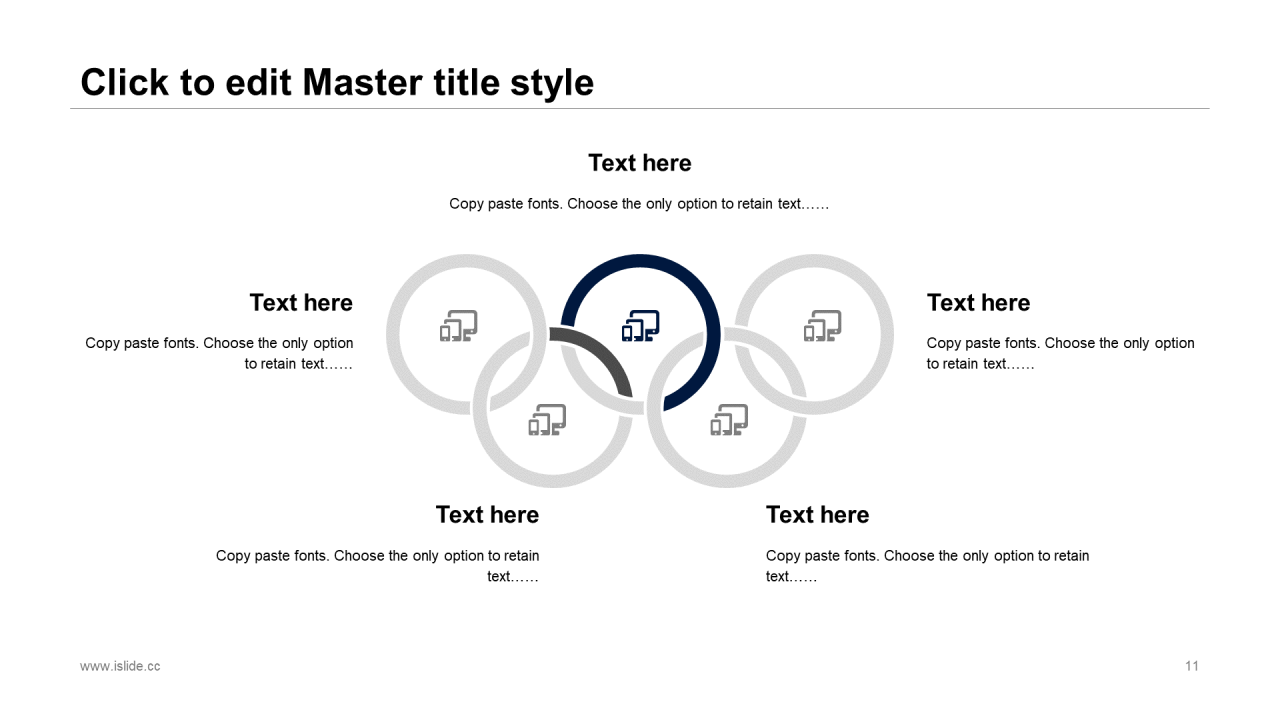 Click to edit Master title style

Text here

Copy paste fonts. Choose the only option to retain text……

Text here

Copy paste fonts. Choose the only option to retain text……

Text here

Copy paste fonts. Choose the only option to retain text……

Text here

Copy paste fonts. Choose the only option to retain text……

Text here

Copy paste fonts. Choose the only option to retain text……

www.islide.cc

11